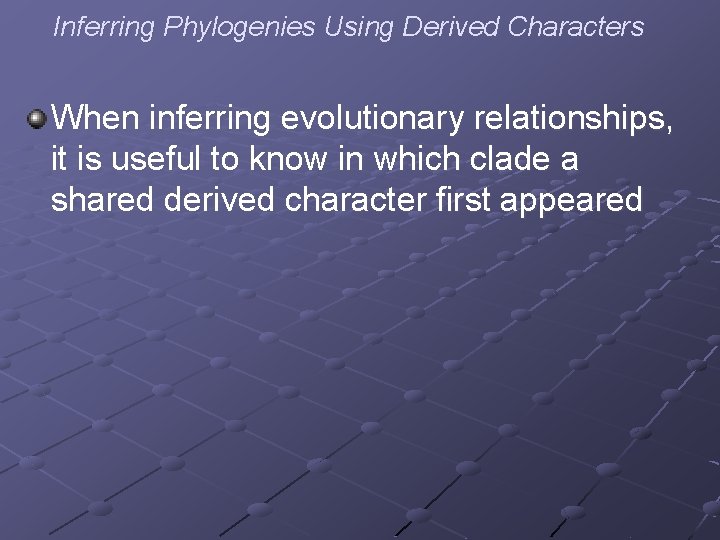 Inferring Phylogenies Using Derived Characters

When inferring evolutionary relationships, it is useful to know in which clade a shared derived character first appeared